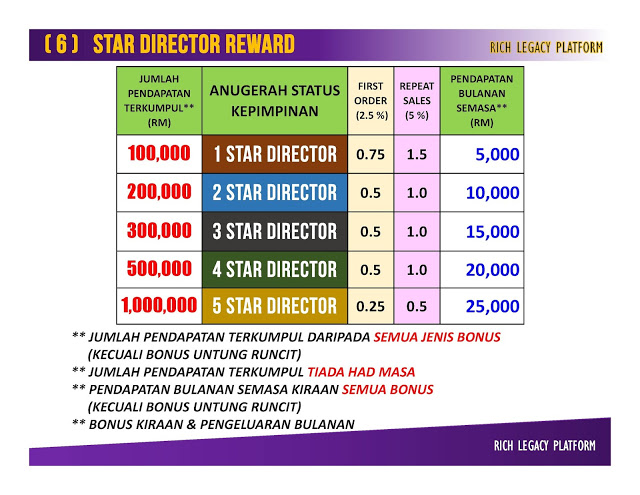 ( 6 ) STAR DIRECTOR REWARD

RICH LEGACY PLATFORM

| JUMLAH PENDAPATAN TERKUMPUL** (RM) | ANUGERAH STATUS KEPIMPINAN | FIRST ORDER (2.5 %) | REPEAT SALES (5 %) | PENDAPATAN BULANAN SEMASA** (RM) |
|---|---|---|---|---|
| 100,000 | 1 STAR DIRECTOR | 0.75 | 1.5 | 5,000 |
| 200,000 | 2 STAR DIRECTOR | 0.5 | 1.0 | 10,000 |
| 300,000 | 3 STAR DIRECTOR | 0.5 | 1.0 | 15,000 |
| 500,000 | 4 STAR DIRECTOR | 0.5 | 1.0 | 20,000 |
| 1,000,000 | 5 STAR DIRECTOR | 0.25 | 0.5 | 25,000 |

** JUMLAH PENDAPATAN TERKUMPUL DARIPADA SEMUA JENIS BONUS (KECUALI BONUS UNTUNG RUNCIT)
** JUMLAH PENDAPATAN TERKUMPUL TIADA HAD MASA
** PENDAPATAN BULANAN SEMASA KIRAAN SEMUA BONUS (KECUALI BONUS UNTUNG RUNCIT)
** BONUS KIRAAN & PENGELUARAN BULANAN

RICH LEGACY PLATFORM